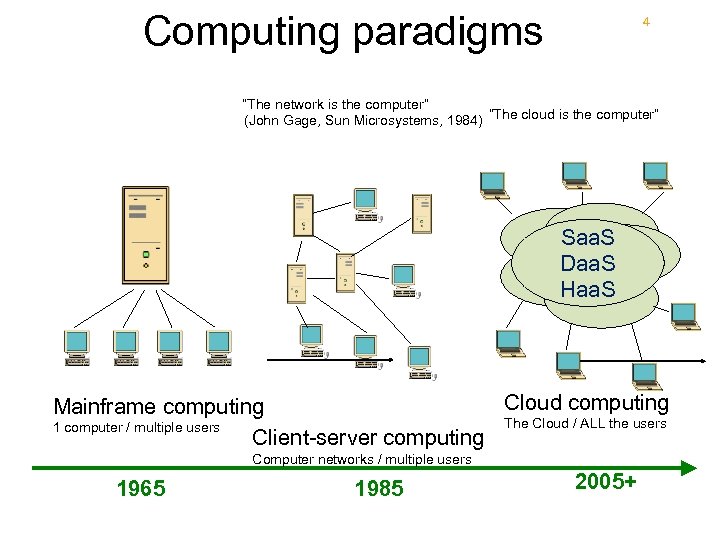 Computing paradigms

4

"The network is the computer"
(John Gage, Sun Microsystems, 1984)

"The cloud is the computer"

SaaS
DaaS
HaaS

Mainframe computing
1 computer / multiple users

Client-server computing
Computer networks / multiple users

Cloud computing
The Cloud / ALL the users

1965

1985

2005+